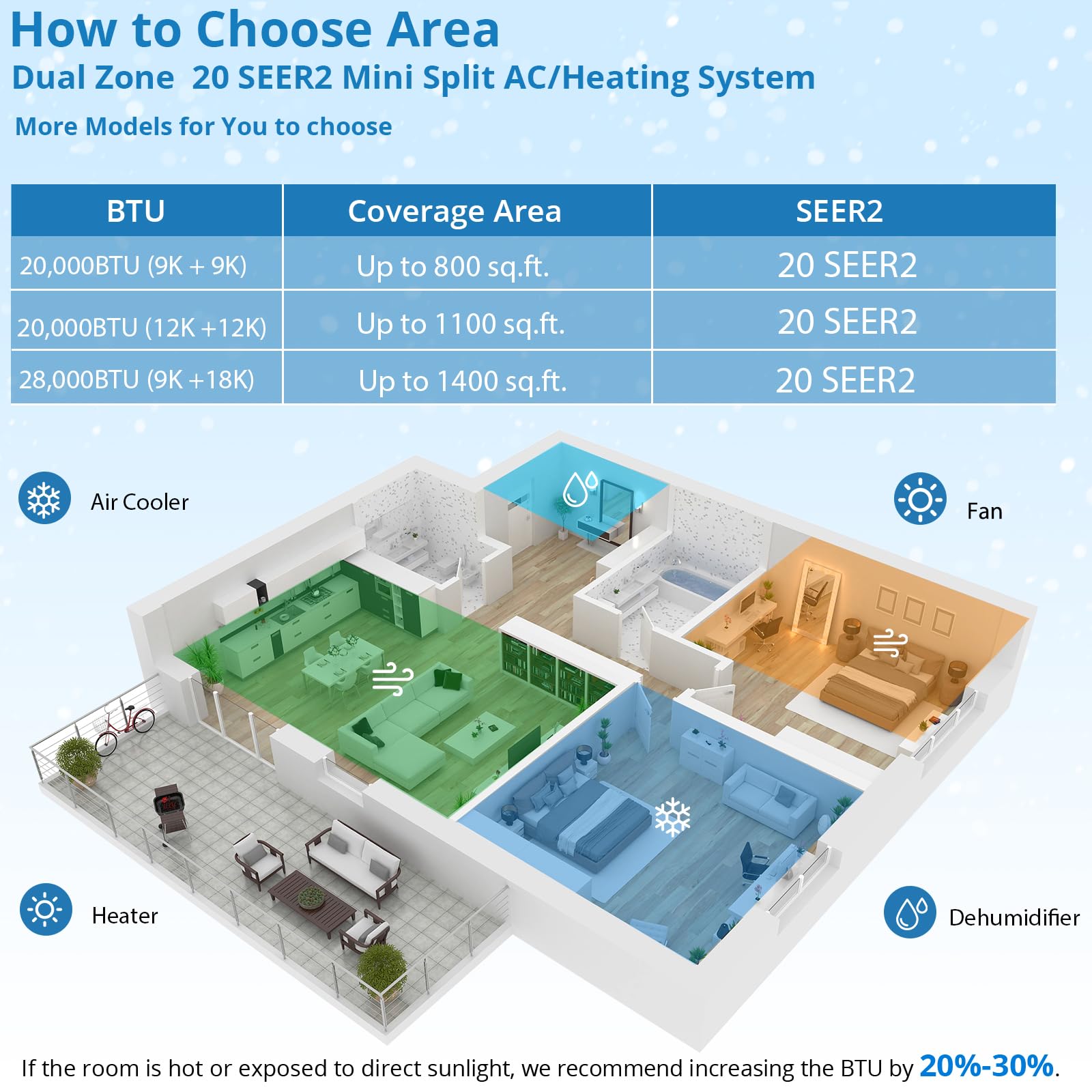 How to Choose Area
Dual Zone 20 SEER2 Mini Split AC/Heating System
More Models for You to choose

| BTU | Coverage Area | SEER2 |
|---|---|---|
| 20,000BTU (9K + 9K) | Up to 800 sq.ft. | 20 SEER2 |
| 20,000BTU (12K +12K) | Up to 1100 sq.ft. | 20 SEER2 |
| 28,000BTU (9K +18K) | Up to 1400 sq.ft. | 20 SEER2 |

Air Cooler

Fan

Heater

Dehumidifier

If the room is hot or exposed to direct sunlight, we recommend increasing the BTU by 20%-30%.